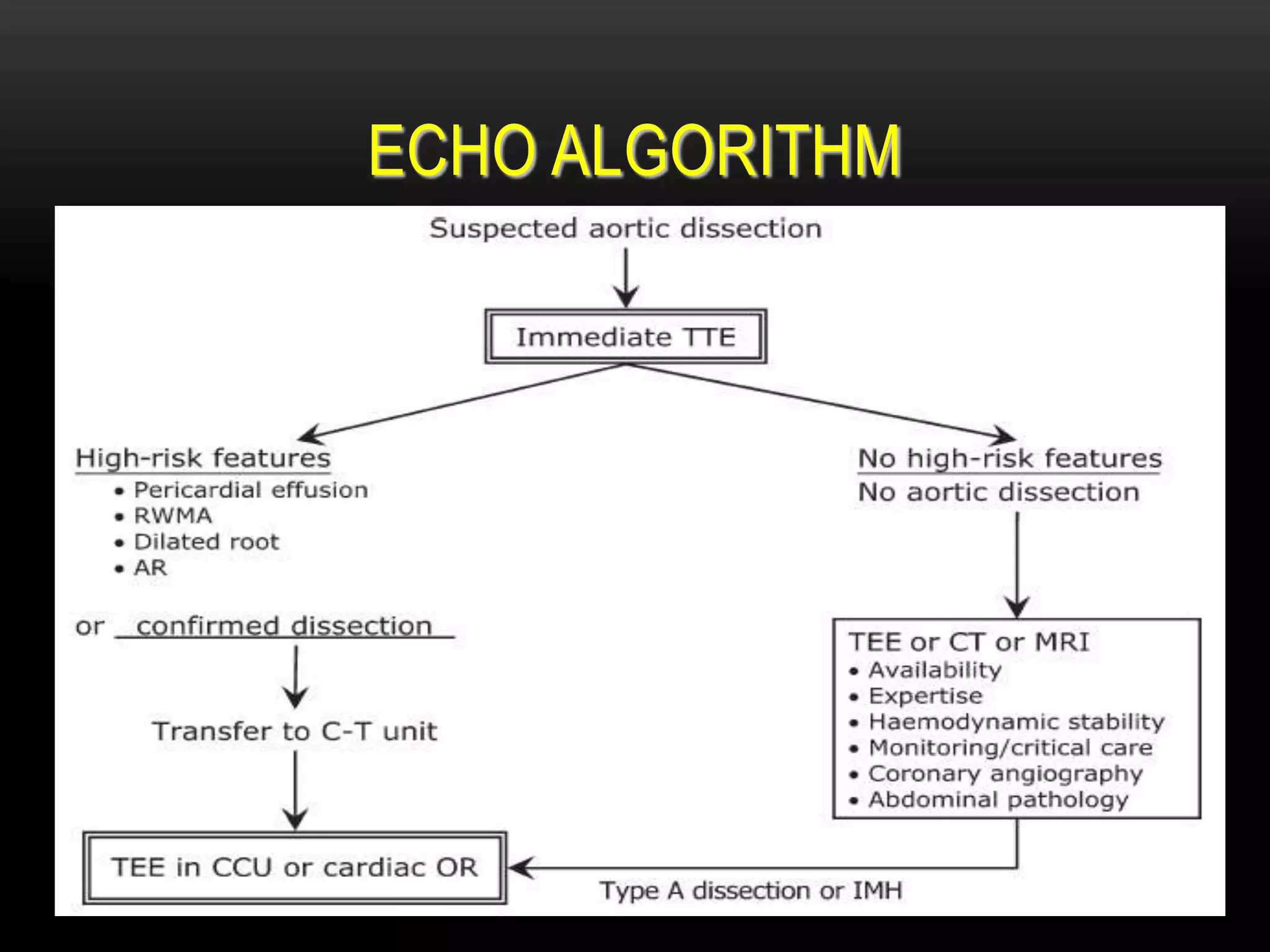 ECHO ALGORITHM

Suspected aortic dissection

Immediate TTE

High-risk features
• Pericardial effusion
• RWMA
• Dilated root
• AR

or confirmed dissection

Transfer to C-T unit

TEE in CCU or cardiac OR

No high-risk features
No aortic dissection

TEE or CT or MRI
• Availability
• Expertise
• Haemodynamic stability
• Monitoring/critical care
• Coronary angiography
• Abdominal pathology

Type A dissection or IMH